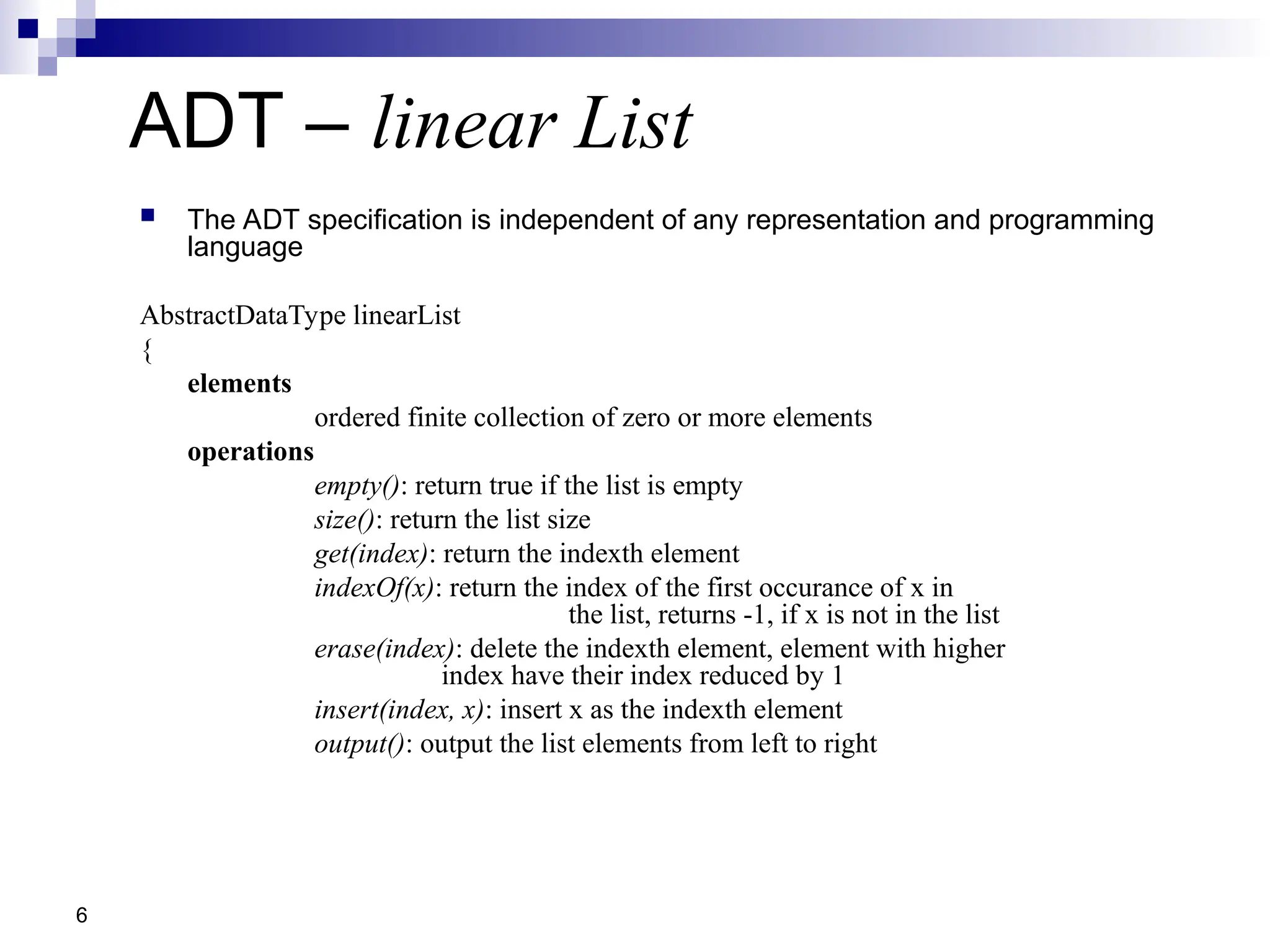 ADT – linear List

The ADT specification is independent of any representation and programming language

AbstractDataType linearList
{
elements
ordered finite collection of zero or more elements
operations
empty(): return true if the list is empty
size(): return the list size
get(index): return the indexth element
indexOf(x): return the index of the first occurance of x in the list, returns -1, if x is not in the list
erase(index): delete the indexth element, element with higher index have their index reduced by 1
insert(index, x): insert x as the indexth element
output(): output the list elements from left to right

6